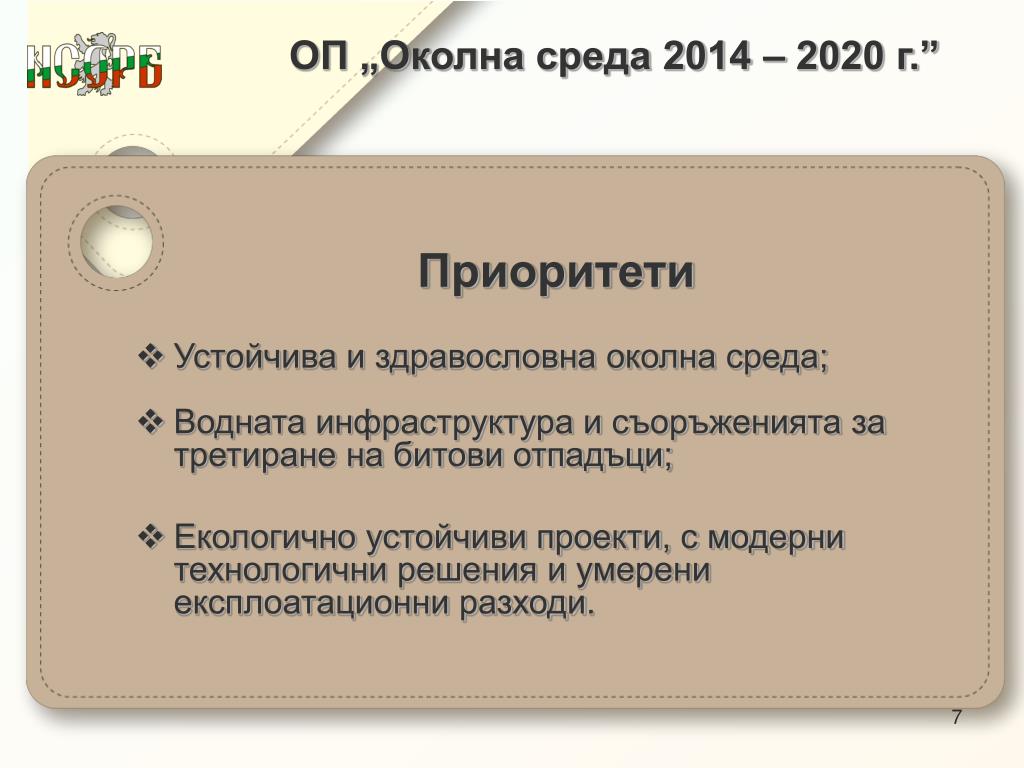 НСОРБ

ОП „Околна среда 2014 – 2020 г.”

Приоритети

❖ Устойчива и здравословна околна среда;

❖ Водната инфраструктура и съоръженията за третиране на битови отпадъци;

❖ Екологично устойчиви проекти, с модерни технологични решения и умерени експлоатационни разходи.

7